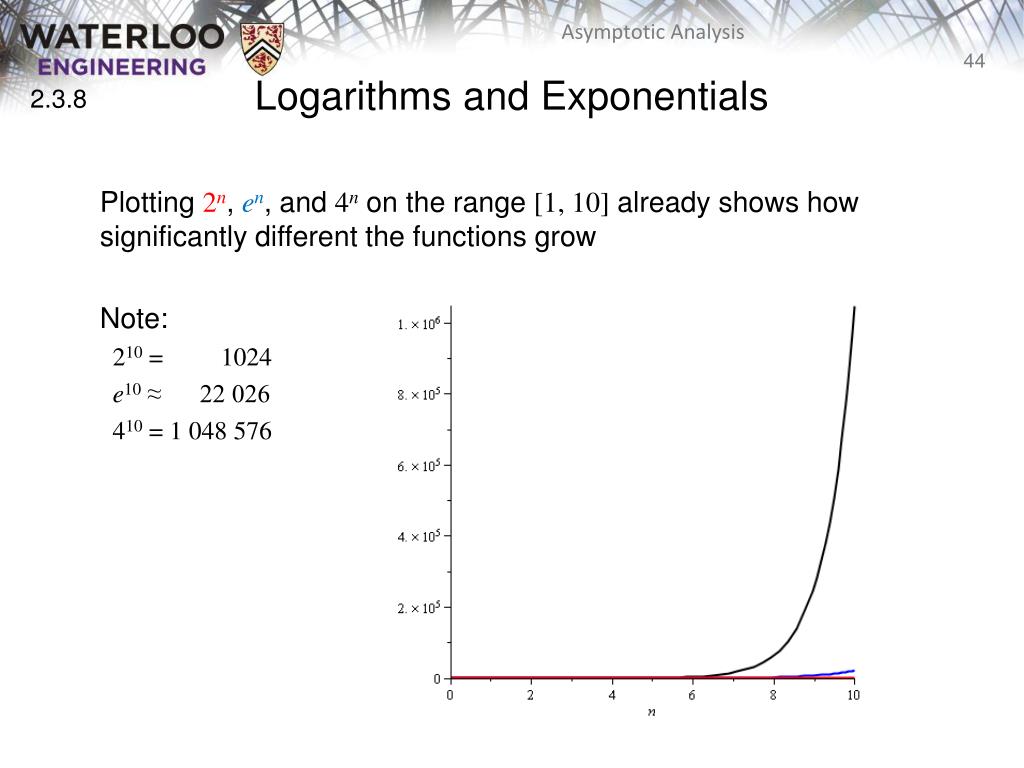 WATERLOO ENGINEERING

Asymptotic Analysis

44

2.3.8

Logarithms and Exponentials

Plotting $2^n$, $e^n$, and $4^n$ on the range $[1, 10]$ already shows how significantly different the functions grow

Note:

$2^{10} = 1024$

$e^{10} \approx 22\ 026$

$4^{10} = 1\ 048\ 576$

$1. \times 10^6$

$8. \times 10^5$

$6. \times 10^5$

$4. \times 10^5$

$2. \times 10^5$

0

0 2 4 6 8 10

$n$